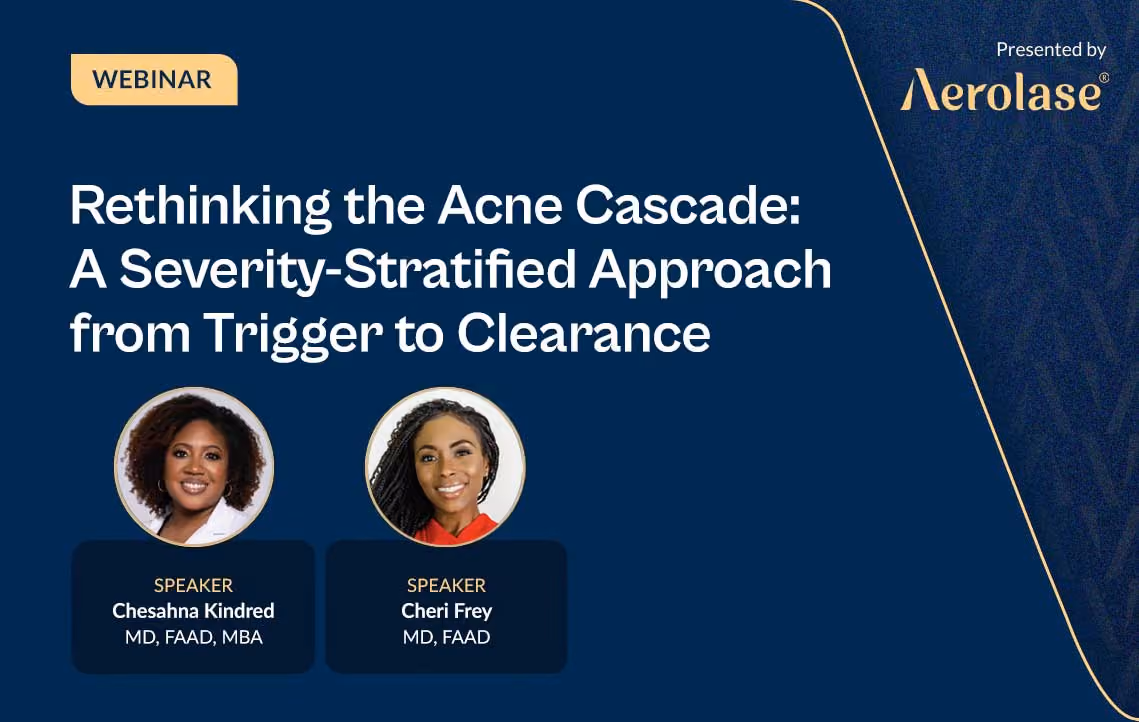 WEBINAR

Presented by
Aerolase®

Rethinking the Acne Cascade: A Severity-Stratified Approach from Trigger to Clearance

SPEAKER
Chesahna Kindred
MD, FAAD, MBA

SPEAKER
Cheri Frey
MD, FAAD